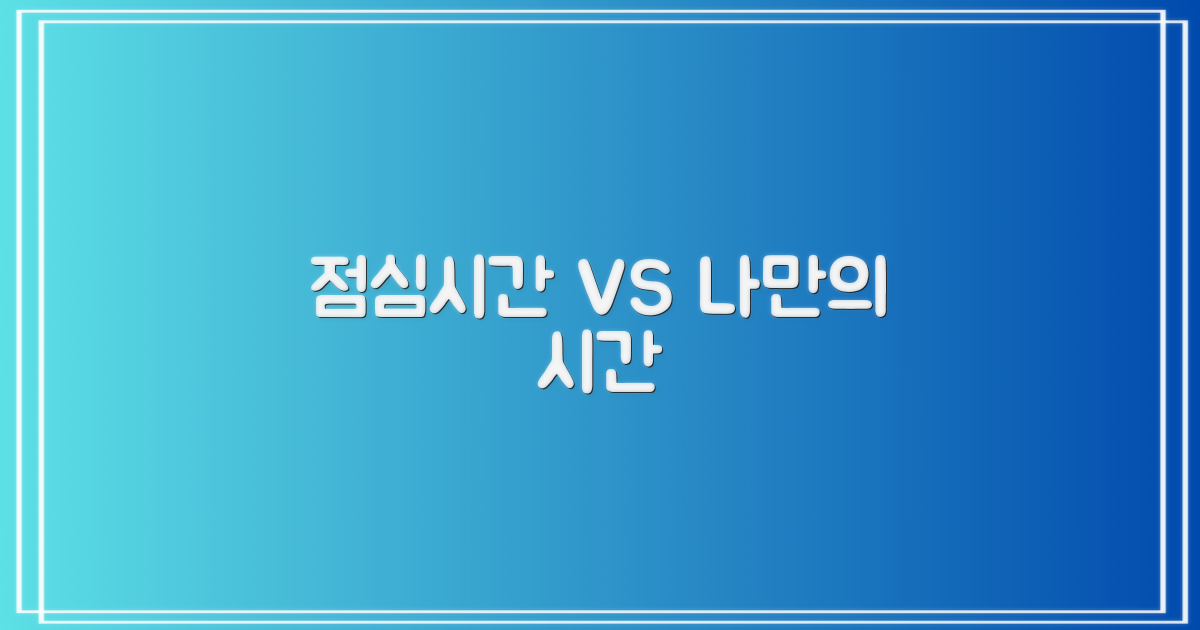 점심시간 VS 나만의 시간